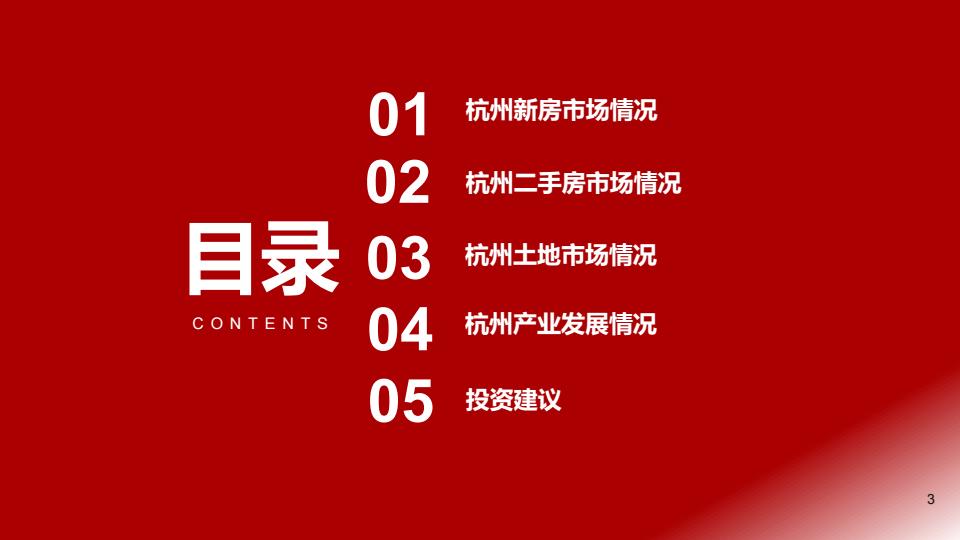 目录
CONTENTS

01 杭州新房市场情况
02 杭州二手房市场情况
03 杭州土地市场情况
04 杭州产业发展情况
05 投资建议

3